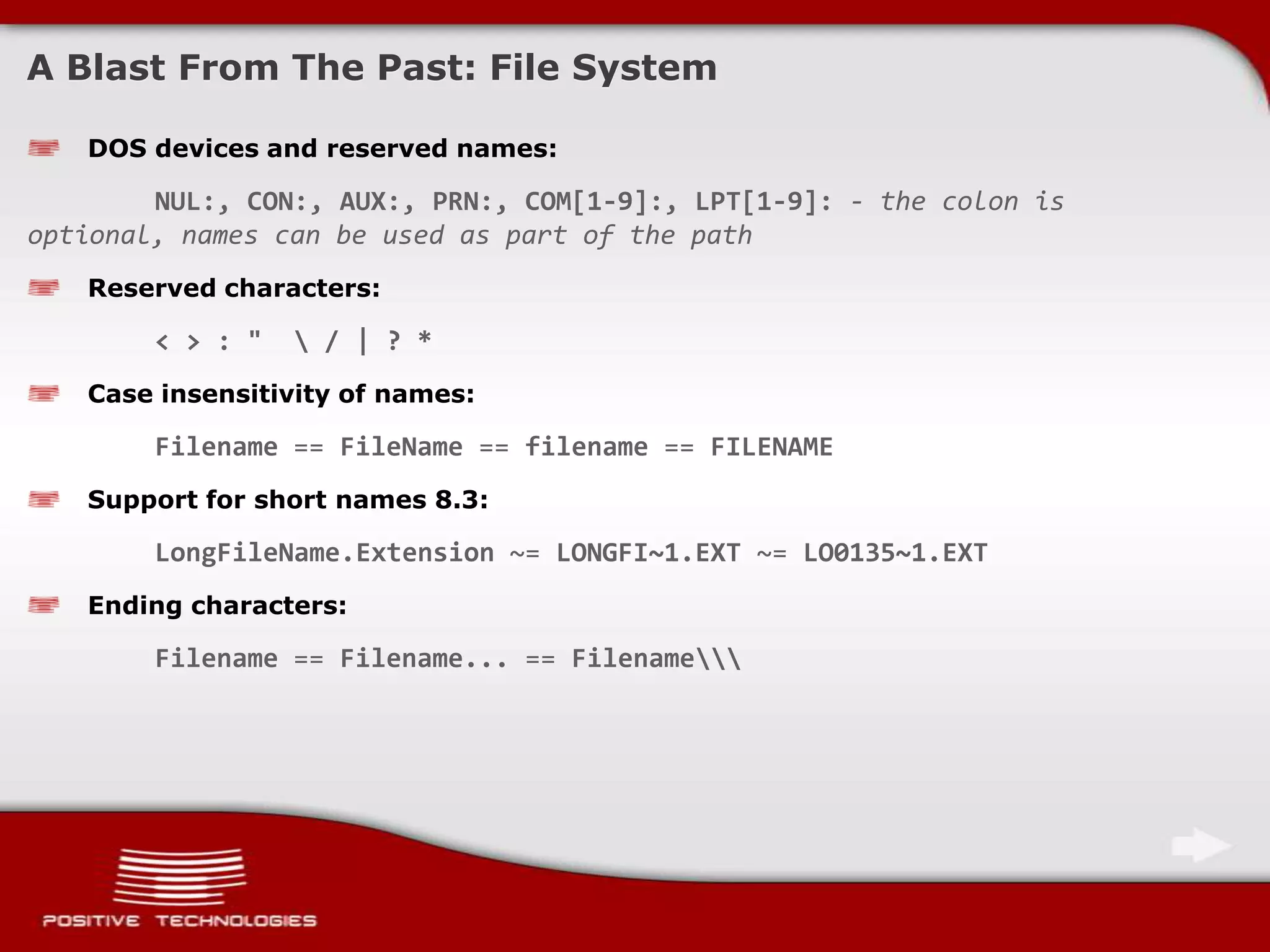 A Blast From The Past: File System

DOS devices and reserved names:

NUL:, CON:, AUX:, PRN:, COM[1-9]:, LPT[1-9]: - the colon is optional, names can be used as part of the path

Reserved characters:

< > : " \ / | ? *

Case insensitivity of names:

Filename == FileName == filename == FILENAME

Support for short names 8.3:

LongFileName.Extension ~= LONGFI~1.EXT ~= LO0135~1.EXT

Ending characters:

Filename == Filename... == Filename\\\

POSITIVE TECHNOLOGIES